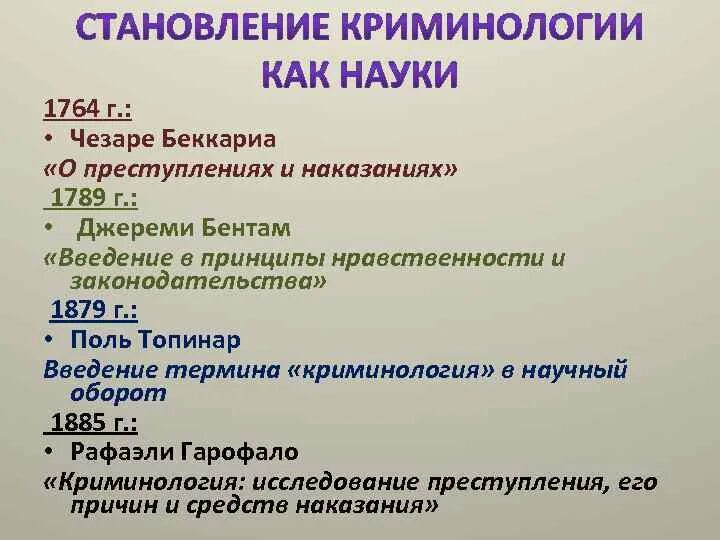 СТАНОВЛЕНИЕ КРИМИНОЛОГИИ КАК НАУКИ

1764 г.:
• Чезаре Беккариа
«О преступлениях и наказаниях»

1789 г.:
• Джереми Бентам
«Введение в принципы нравственности и законодательства»

1879 г.:
• Поль Топинар
Введение термина «криминология» в научный оборот

1885 г.:
• Рафаэли Гарофало
«Криминология: исследование преступления, его причин и средств наказания»